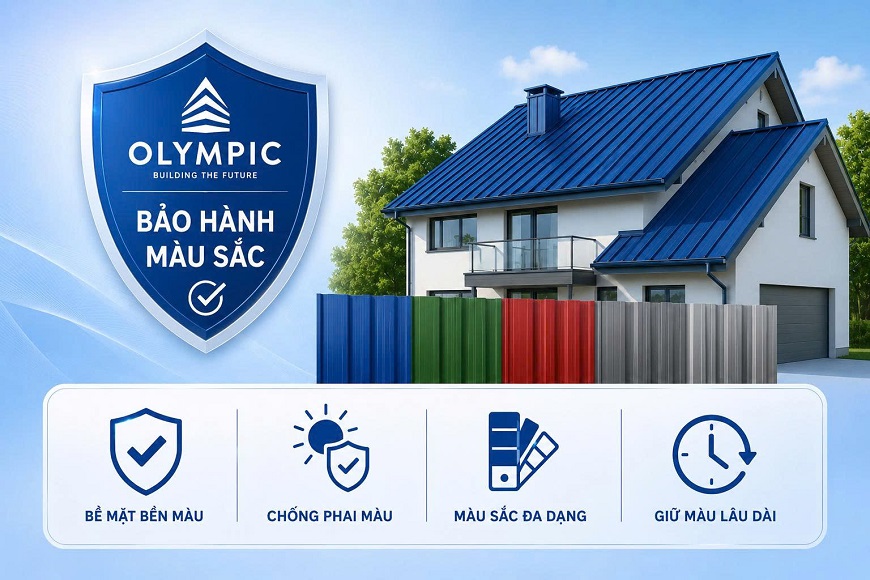 OLYMPIC
BUILDING THE FUTURE

BẢO HÀNH MÀU SẮC

BỀ MẶT BỀN MÀU

CHỐNG PHAI MÀU

MÀU SẮC ĐA DẠNG

GIỮ MÀU LÂU DÀI